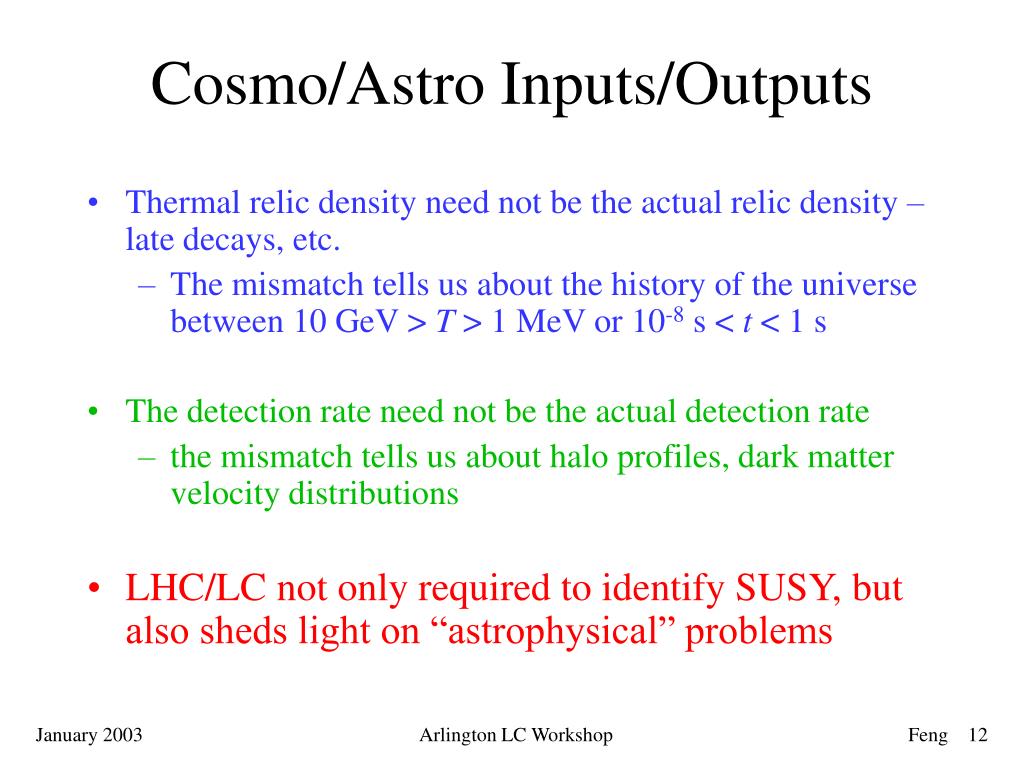 Cosmo/Astro Inputs/Outputs

• Thermal relic density need not be the actual relic density – late decays, etc.
– The mismatch tells us about the history of the universe between 10 GeV > $T$ > 1 MeV or $10^{-8}$ s < $t$ < 1 s

• The detection rate need not be the actual detection rate
– the mismatch tells us about halo profiles, dark matter velocity distributions

• LHC/LC not only required to identify SUSY, but also sheds light on “astrophysical” problems

January 2003

Arlington LC Workshop

Feng 12